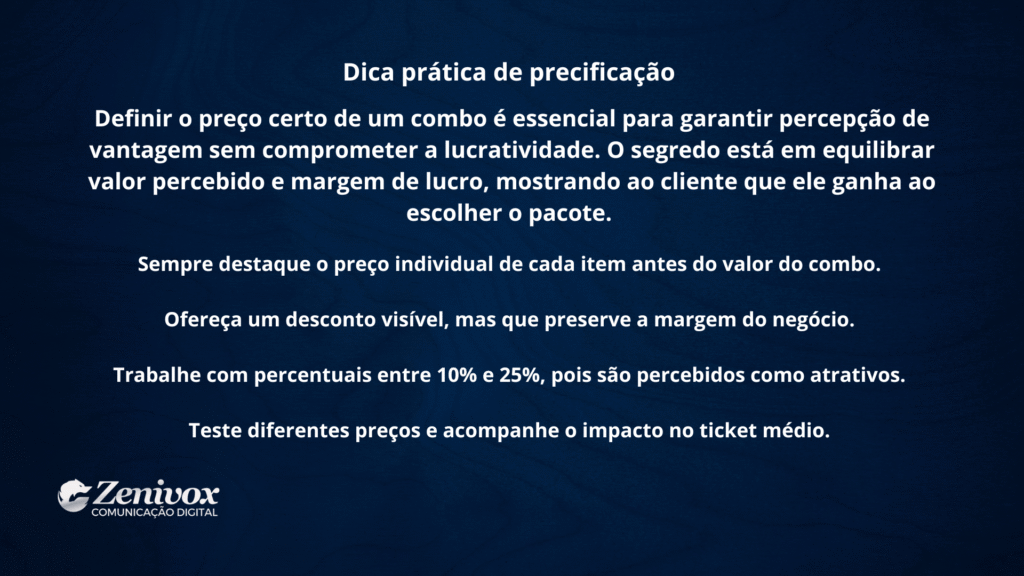 Dica prática de precificação

Definir o preço certo de um combo é essencial para garantir percepção de vantagem sem comprometer a lucratividade. O segredo está em equilibrar valor percebido e margem de lucro, mostrando ao cliente que ele ganha ao escolher o pacote.

Sempre destaque o preço individual de cada item antes do valor do combo.

Ofereça um desconto visível, mas que preserve a margem do negócio.

Trabalhe com percentuais entre 10% e 25%, pois são percebidos como atrativos.

Teste diferentes preços e acompanhe o impacto no ticket médio.

Zenivox
COMUNICAÇÃO DIGITAL